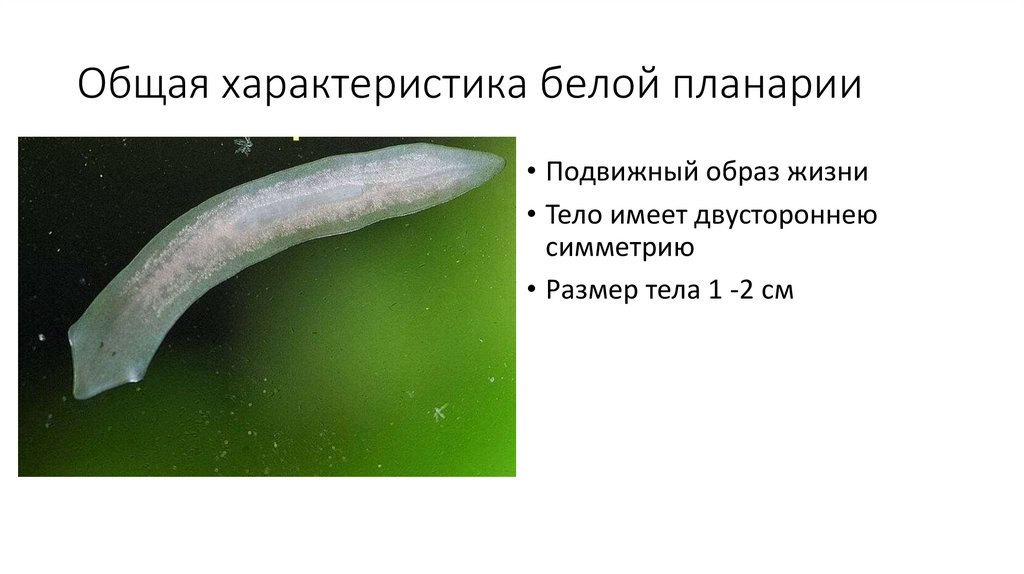 Общая характеристика белой планарии

• Подвижный образ жизни
• Тело имеет двустороннею симметрию
• Размер тела 1 -2 см